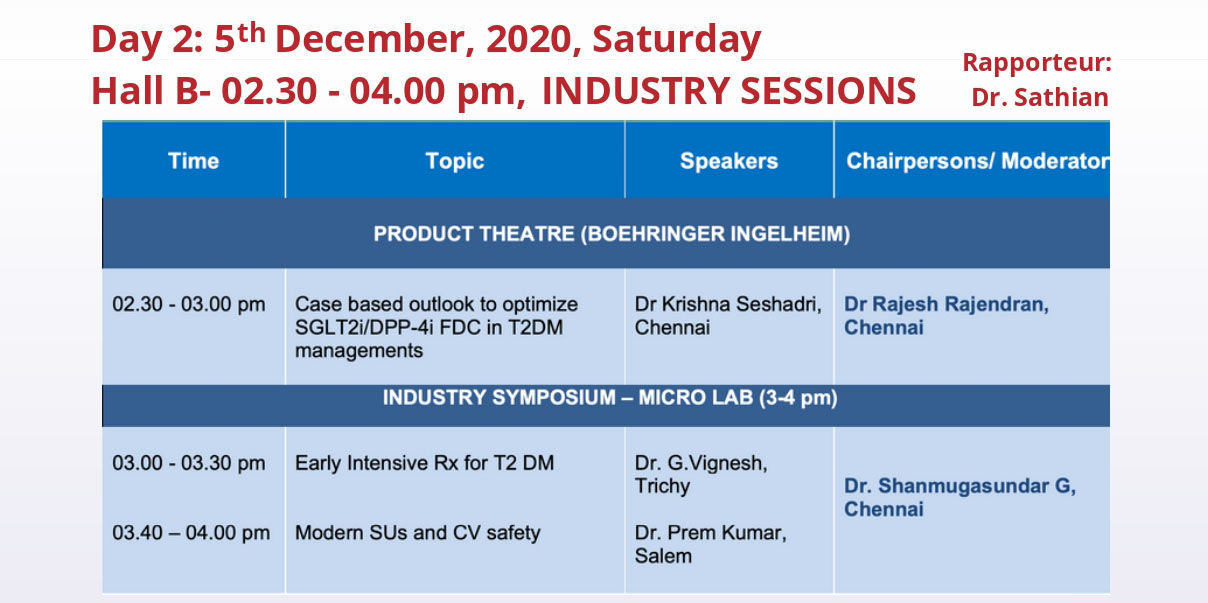 Day 2: 5$^{th}$ December, 2020, Saturday
Hall B- 02.30 - 04.00 pm, INDUSTRY SESSIONS

Rapporteur: Dr. Sathian

| Time | Topic | Speakers | Chairpersons/ Moderator |
|---|---|---|---|
| PRODUCT THEATRE (BOEHRINGER INGELHEIM) | | | |
| 02.30 - 03.00 pm | Case based outlook to optimize SGLT2i/DPP-4i FDC in T2DM managements | Dr Krishna Seshadri, Chennai | Dr Rajesh Rajendran, Chennai |
| INDUSTRY SYMPOSIUM – MICRO LAB (3-4 pm) | | | |
| 03.00 - 03.30 pm | Early Intensive Rx for T2 DM | Dr. G.Vignesh, Trichy | Dr. Shanmugasundar G, Chennai |
| 03.40 – 04.00 pm | Modern SUs and CV safety | Dr. Prem Kumar, Salem | |